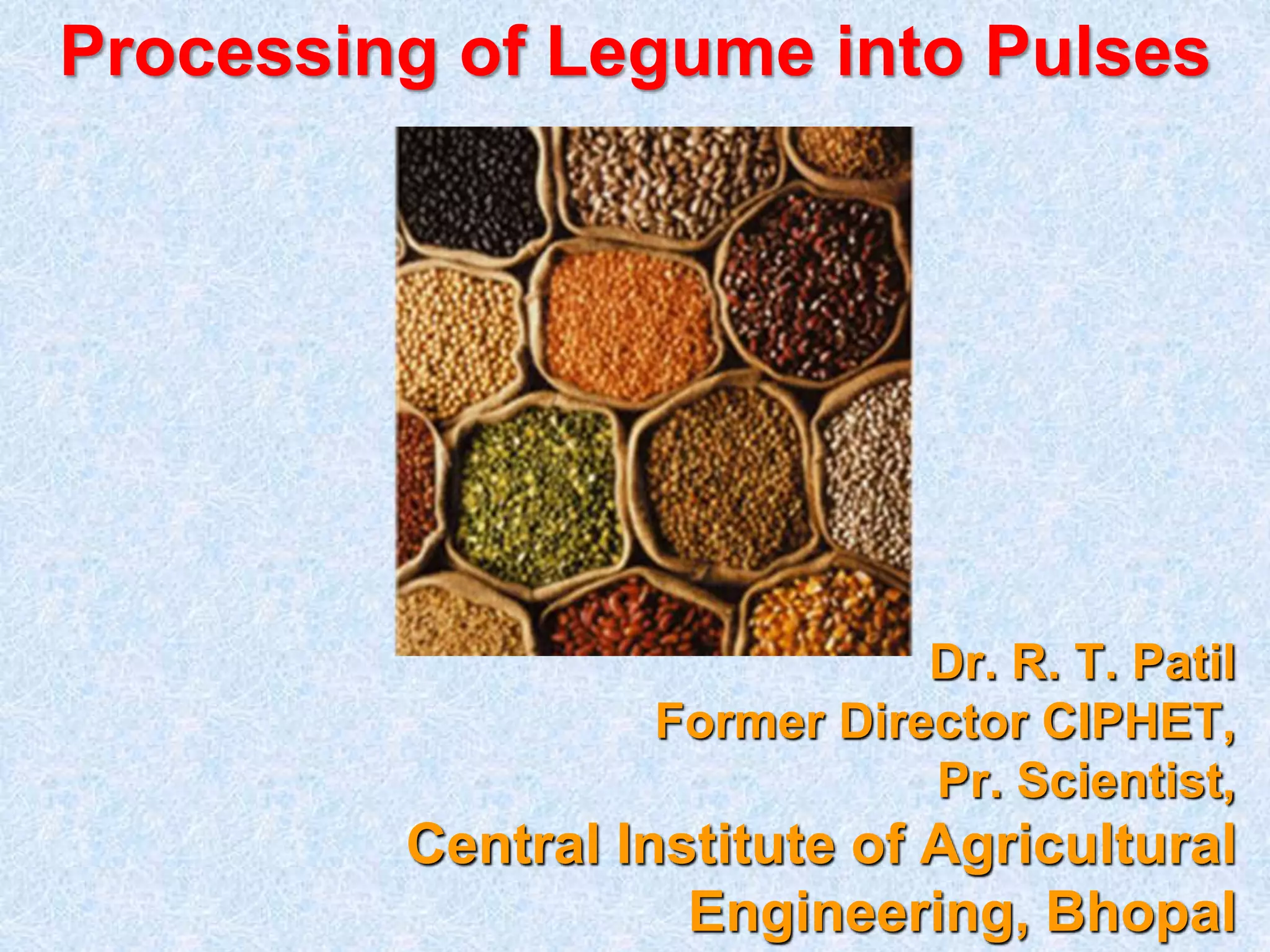 Processing of Legume into Pulses

Dr. R. T. Patil
Former Director CIPHET,
Pr. Scientist,
Central Institute of Agricultural Engineering, Bhopal